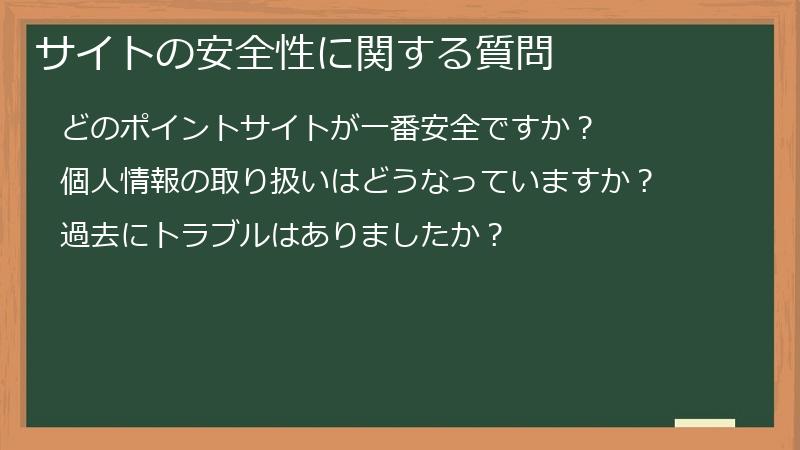 サイトの安全性に関する質問

どのポイントサイトが一番安全ですか？

個人情報の取り扱いはどうなっていますか？

過去にトラブルはありましたか？